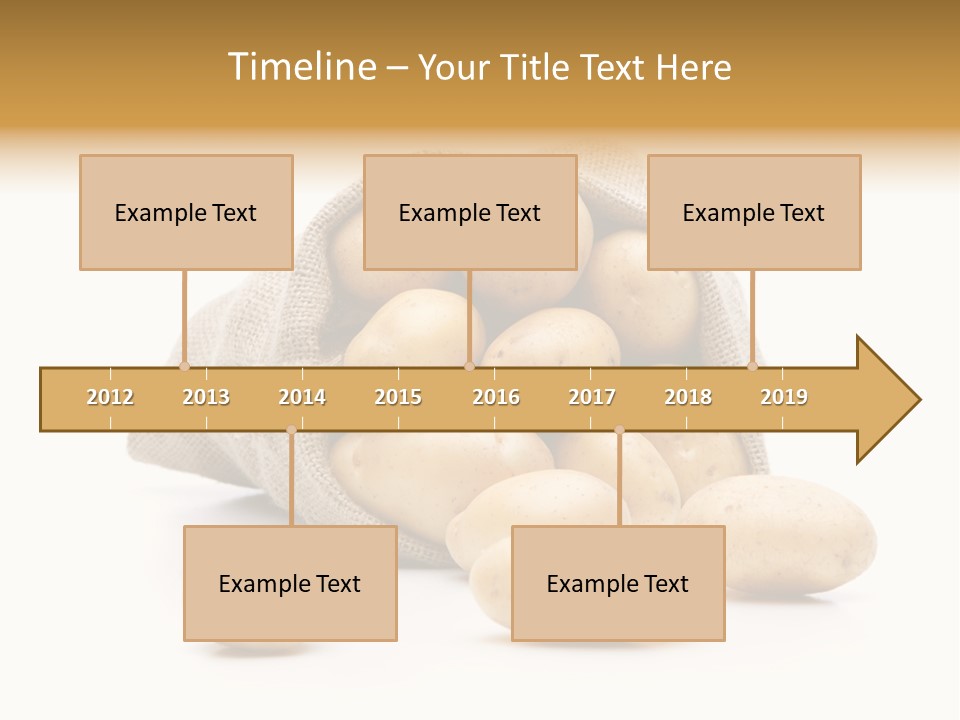 Timeline – Your Title Text Here

Example Text

Example Text

Example Text

2012 2013 2014 2015 2016 2017 2018 2019

Example Text

Example Text